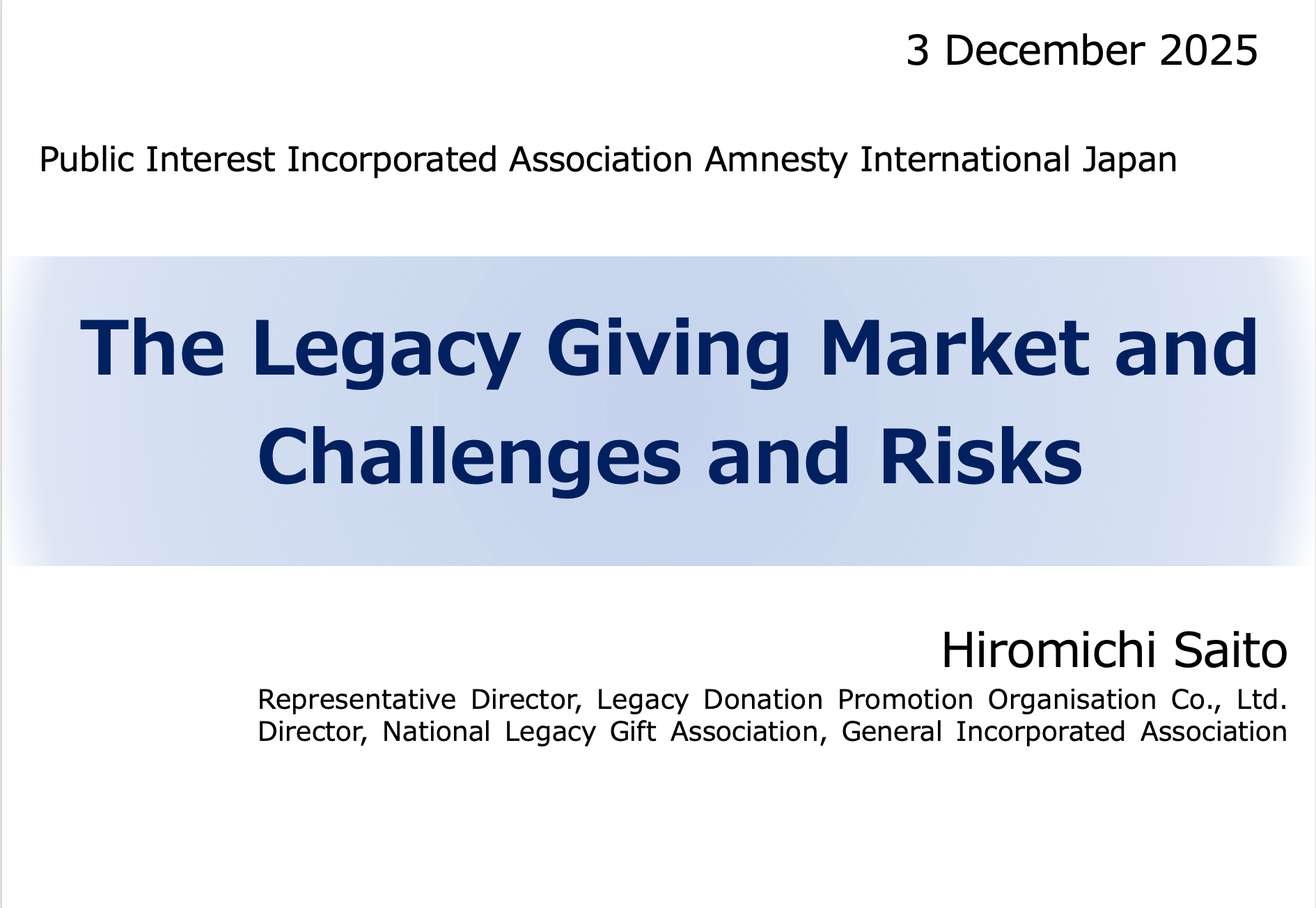 3 December 2025

Public Interest Incorporated Association Amnesty International Japan

The Legacy Giving Market and Challenges and Risks

Hiromichi Saito

Representative Director, Legacy Donation Promotion Organisation Co., Ltd.
Director, National Legacy Gift Association, General Incorporated Association